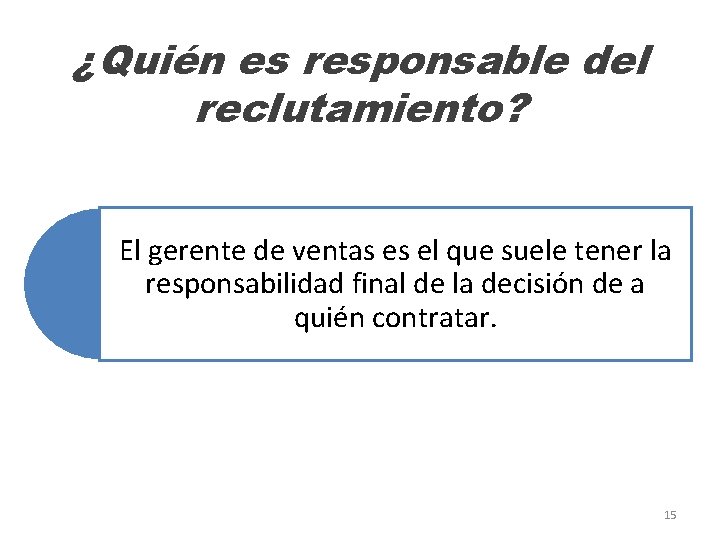 ¿Quién es responsable del reclutamiento?

El gerente de ventas es el que suele tener la responsabilidad final de la decisión de a quién contratar.

15